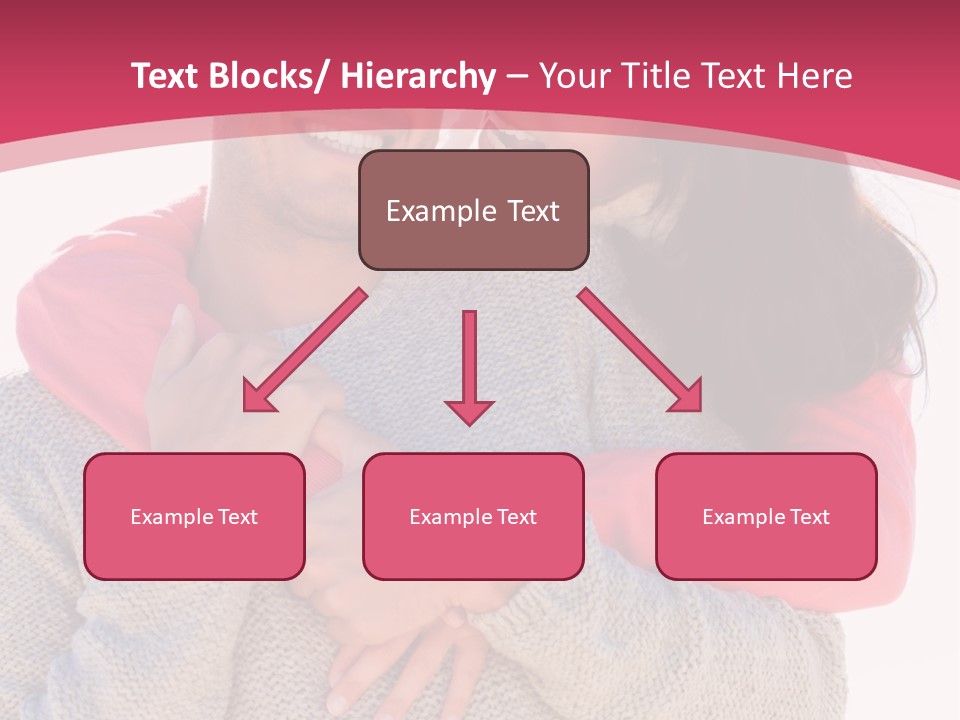 Text Blocks/ Hierarchy – Your Title Text Here

Example Text

Example Text

Example Text

Example Text